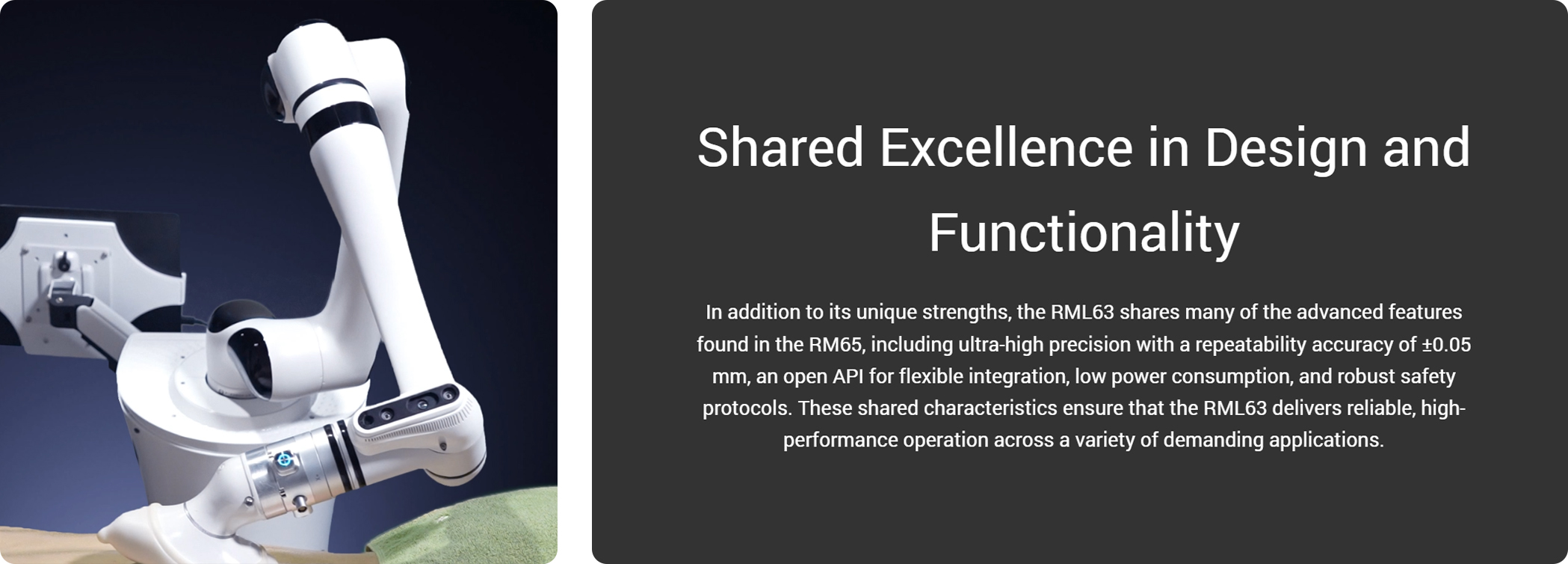 Shared Excellence in Design and Functionality

In addition to its unique strengths, the RML63 shares many of the advanced features found in the RM65, including ultra-high precision with a repeatability accuracy of ±0.05 mm, an open API for flexible integration, low power consumption, and robust safety protocols. These shared characteristics ensure that the RML63 delivers reliable, high-performance operation across a variety of demanding applications.